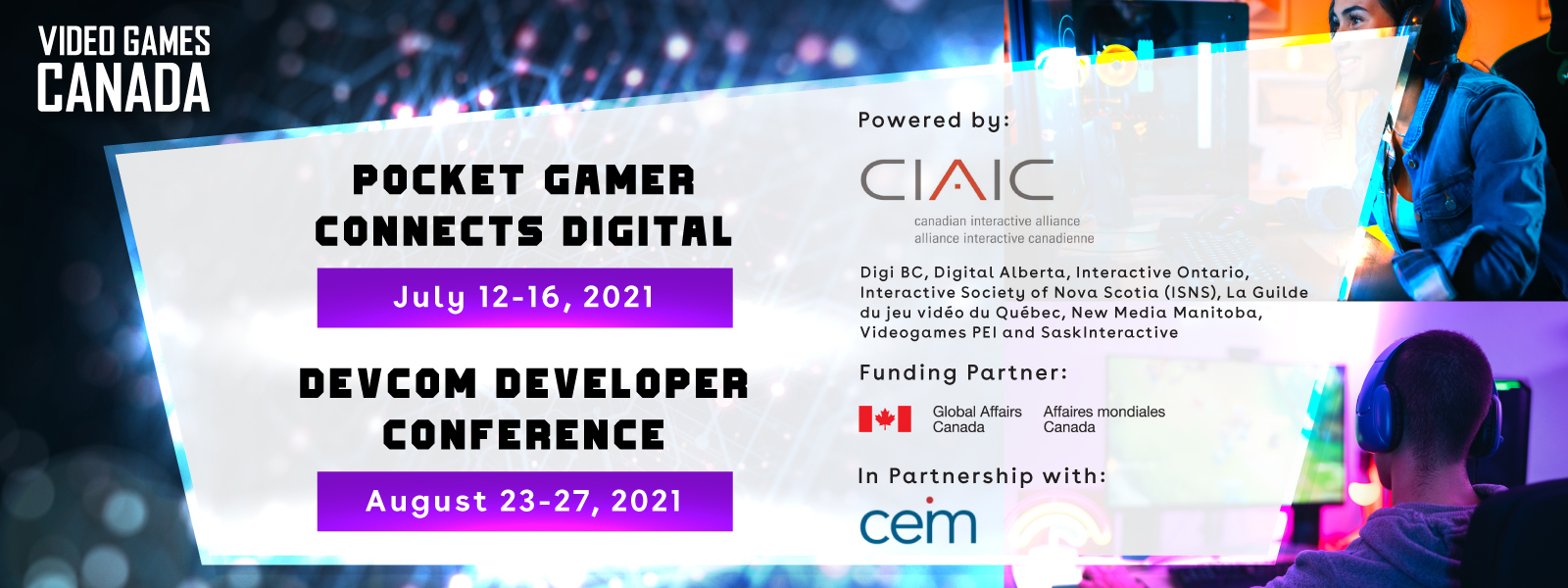 VIDEO GAMES CANADA

POCKET GAMER CONNECTS DIGITAL

July 12-16, 2021

DEVCOM DEVELOPER CONFERENCE

August 23-27, 2021

Powered by:

CIAIC
canadian interactive alliance
alliance interactive canadienne

Digi BC, Digital Alberta, Interactive Ontario, Interactive Society of Nova Scotia (ISNS), La Guilde du jeu vidéo du Québec, New Media Manitoba, Videogames PEI and SaskInteractive

Funding Partner:

Global Affairs Canada
Affaires mondiales Canada

In Partnership with:

cem